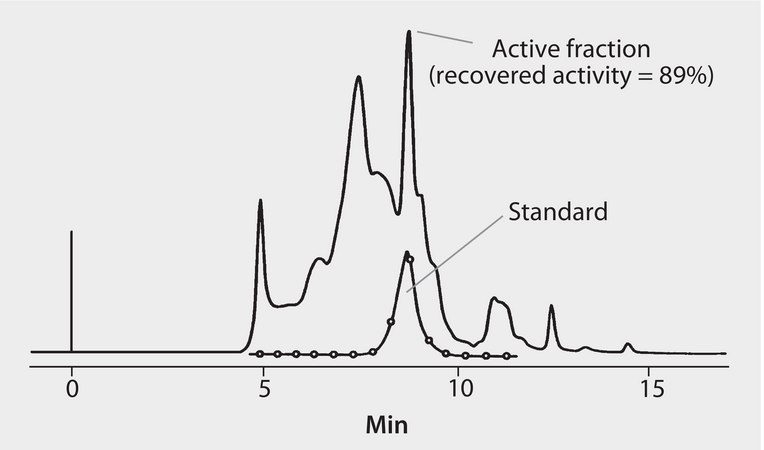 Active fraction
(recovered activity = 89%)

Standard

0
5
10
15

Min